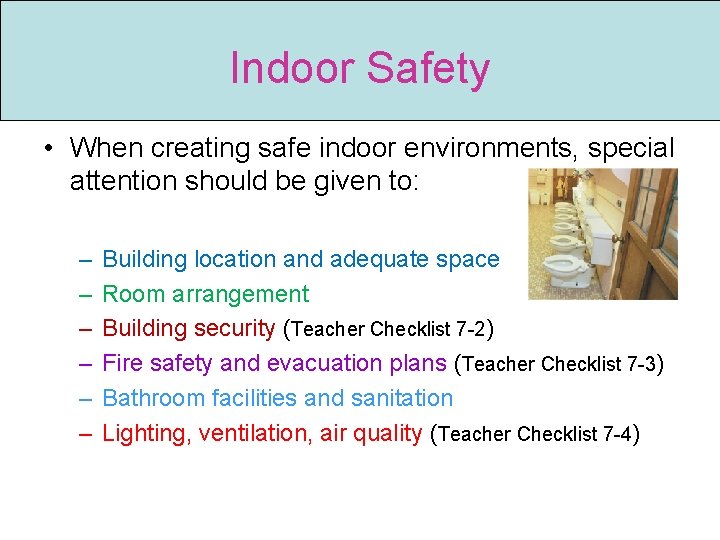 Indoor Safety

• When creating safe indoor environments, special attention should be given to:

– Building location and adequate space
– Room arrangement
– Building security (Teacher Checklist 7-2)
– Fire safety and evacuation plans (Teacher Checklist 7-3)
– Bathroom facilities and sanitation
– Lighting, ventilation, air quality (Teacher Checklist 7-4)